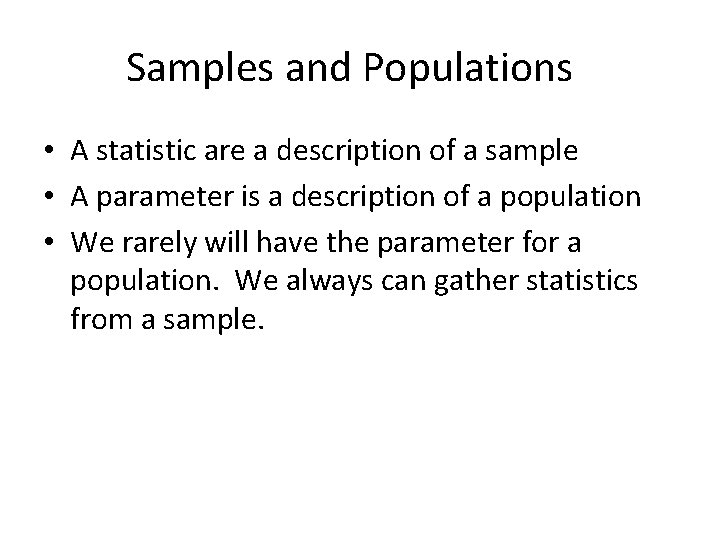 Samples and Populations

• A statistic are a description of a sample
• A parameter is a description of a population
• We rarely will have the parameter for a population. We always can gather statistics from a sample.